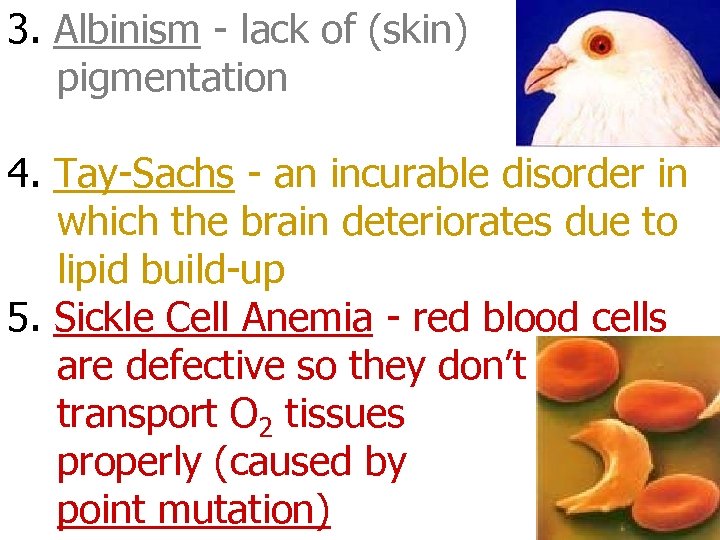 3. Albinism - lack of (skin) pigmentation

4. Tay-Sachs - an incurable disorder in which the brain deteriorates due to lipid build-up

5. Sickle Cell Anemia - red blood cells are defective so they don't transport $O_2$ tissues properly (caused by point mutation)